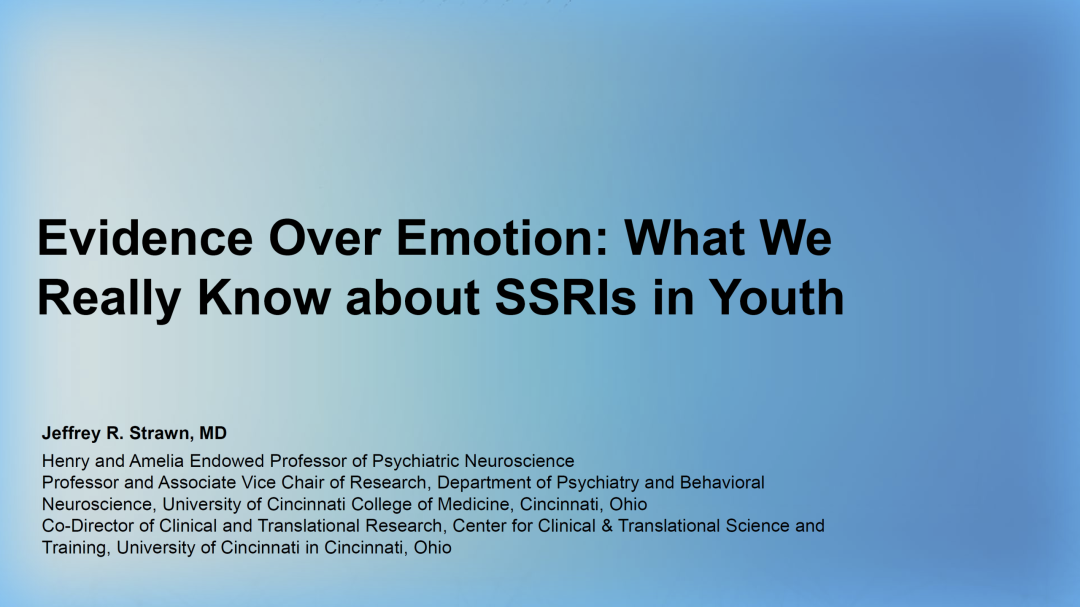 Evidence Over Emotion: What We Really Know about SSRIs in Youth

Jeffrey R. Strawn, MD

Henry and Amelia Endowed Professor of Psychiatric Neuroscience
Professor and Associate Vice Chair of Research, Department of Psychiatry and Behavioral Neuroscience, University of Cincinnati College of Medicine, Cincinnati, Ohio
Co-Director of Clinical and Translational Research, Center for Clinical & Translational Science and Training, University of Cincinnati in Cincinnati, Ohio